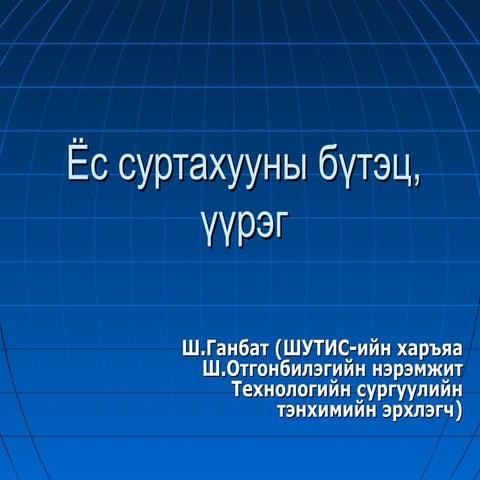 Ёс суртахууны бүтэц, үүрэг

Ш.Ганбат (ШУТИС-ийн харъяа Ш.Отгонбилэгийн нэрэмжит Технологийн сургуулийн тэнхимийн эрхлэгч)